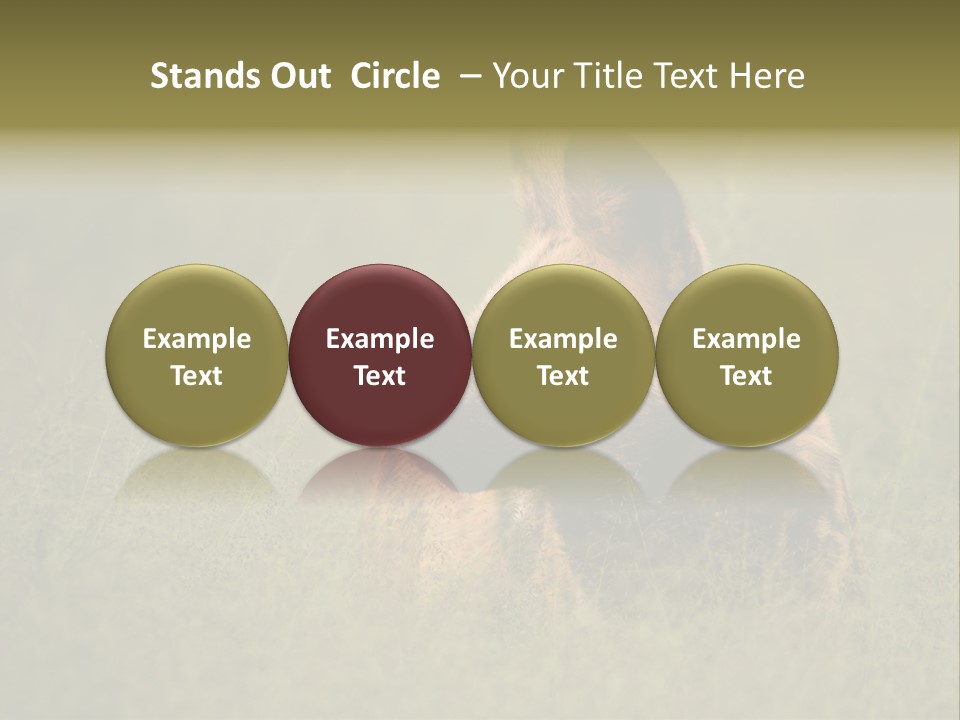 Stands Out Circle – Your Title Text Here

Example Text

Example Text

Example Text

Example Text